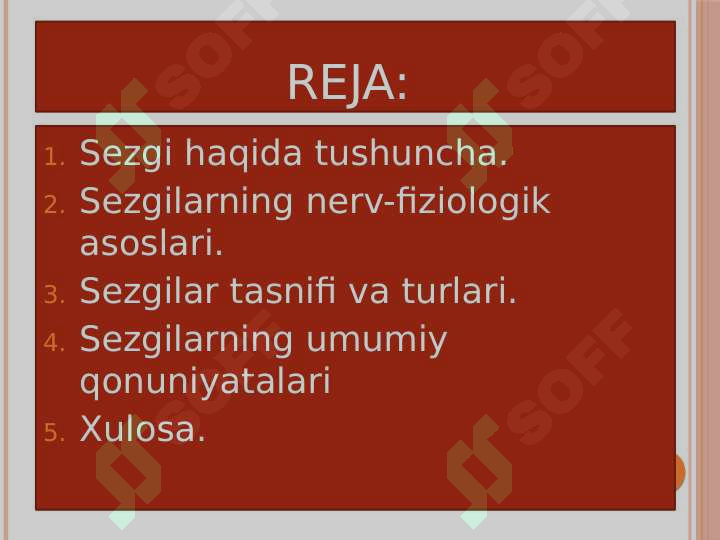 REJA:

1. Sezgi haqida tushuncha.
2. Sezgilarning nerv-fiziologik asoslari.
3. Sezgilar tasnifi va turlari.
4. Sezgilarning umumiy qonuniyatalari
5. Xulosa.

SOFF SOFF SOFF SOFF